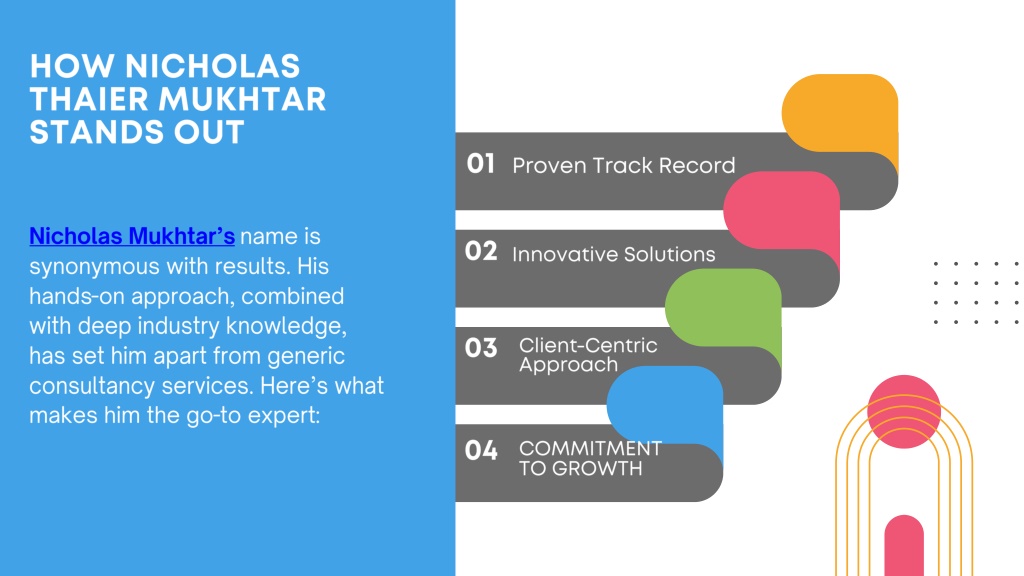 HOW NICHOLAS THAIER MUKHTAR STANDS OUT

Nicholas Mukhtar's name is synonymous with results. His hands-on approach, combined with deep industry knowledge, has set him apart from generic consultancy services. Here's what makes him the go-to expert:

01 Proven Track Record

02 Innovative Solutions

03 Client-Centric Approach

04 COMMITMENT TO GROWTH